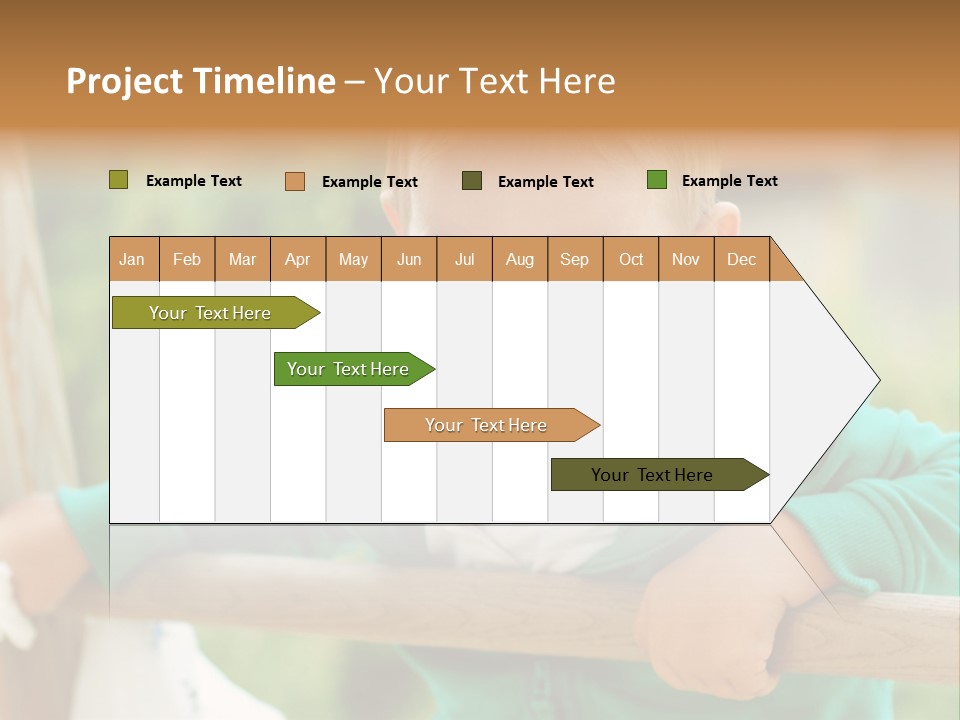 Project Timeline – Your Text Here

Example Text Example Text Example Text Example Text

| Jan | Feb | Mar | Apr | May | Jun | Jul | Aug | Sep | Oct | Nov | Dec |
|---|---|---|---|---|---|---|---|---|---|---|---|

Your Text Here

Your Text Here

Your Text Here

Your Text Here